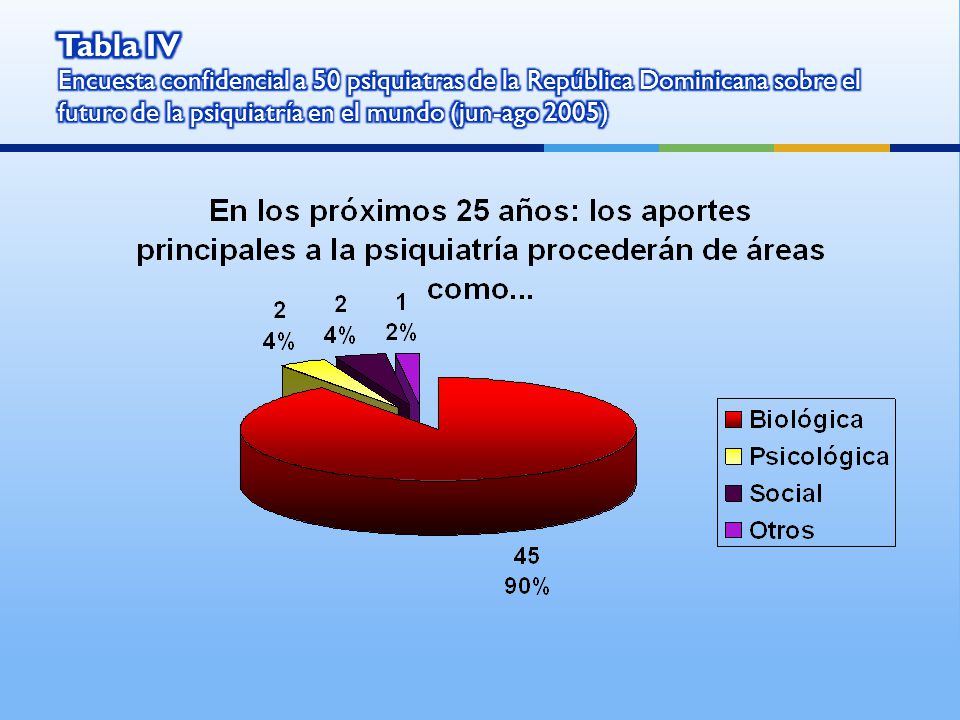 Tabla IV
Encuesta confidencial a 50 psiquiatras de la República Dominicana sobre el futuro de la psiquiatría en el mundo (jun-ago 2005)

En los próximos 25 años: los aportes principales a la psiquiatría procederán de áreas como...

2
4%

2
4%

1
2%

45
90%

Biológica
Psicológica
Social
Otros